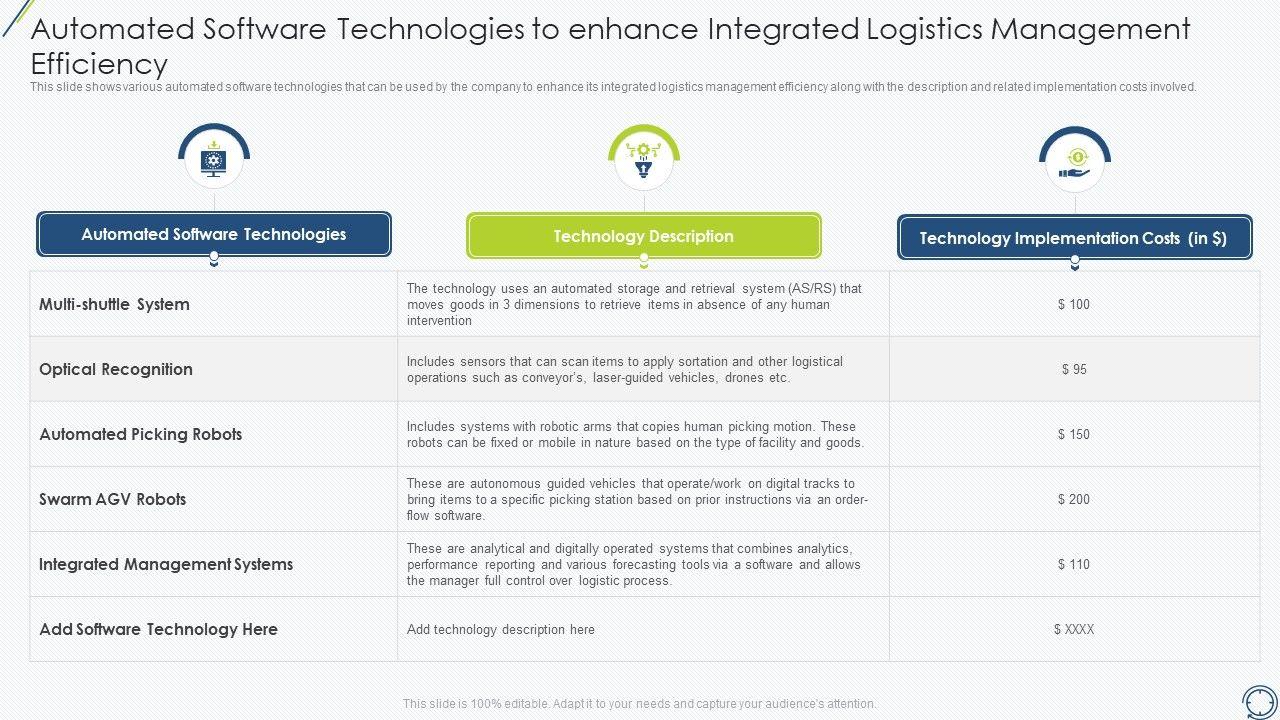 Automated Software Technologies to enhance Integrated Logistics Management Efficiency

This slide shows various automated software technologies that can be used by the company to enhance its integrated logistics management efficiency along with the description and related implementation costs involved.

| Automated Software Technologies | Technology Description | Technology Implementation Costs (in $) |
|---|---|---|
| Multi-shuttle System | The technology uses an automated storage and retrieval system (AS/RS) that moves goods in 3 dimensions to retrieve items in absence of any human intervention | $ 100 |
| Optical Recognition | Includes sensors that can scan items to apply sortation and other logistical operations such as conveyor's, laser-guided vehicles, drones etc. | $ 95 |
| Automated Picking Robots | Includes systems with robotic arms that copies human picking motion. These robots can be fixed or mobile in nature based on the type of facility and goods. | $ 150 |
| Swarm AGV Robots | These are autonomous guided vehicles that operate/work on digital tracks to bring items to a specific picking station based on prior instructions via an order-flow software. | $ 200 |
| Integrated Management Systems | These are analytical and digitally operated systems that combines analytics, performance reporting and various forecasting tools via a software and allows the manager full control over logistic process. | $ 110 |
| Add Software Technology Here | Add technology description here | $ XXXX |

This slide is 100% editable. Adapt it to your needs and capture your audience's attention.